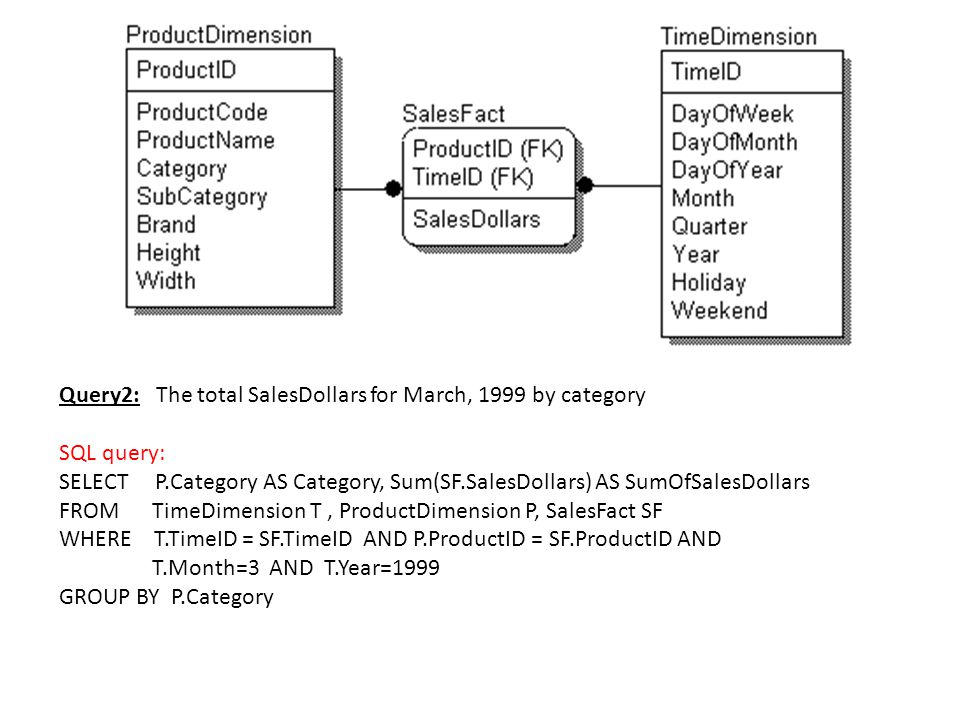 ProductDimension

ProductID

ProductCode
ProductName
Category
SubCategory
Brand
Height
Width

SalesFact

ProductID (FK)
TimeID (FK)

SalesDollars

TimeDimension

TimeID

DayOfWeek
DayOfMonth
DayOfYear
Month
Quarter
Year
Holiday
Weekend

Query2: The total SalesDollars for March, 1999 by category

SQL query:
SELECT P.Category AS Category, Sum(SF.SalesDollars) AS SumOfSalesDollars
FROM TimeDimension T , ProductDimension P, SalesFact SF
WHERE T.TimeID = SF.TimeID AND P.ProductID = SF.ProductID AND
T.Month=3 AND T.Year=1999
GROUP BY P.Category